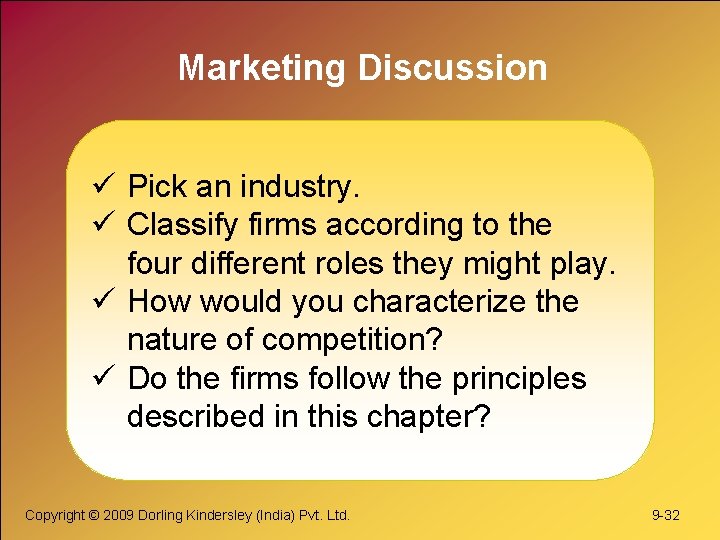 Marketing Discussion

✓ Pick an industry.
✓ Classify firms according to the four different roles they might play.
✓ How would you characterize the nature of competition?
✓ Do the firms follow the principles described in this chapter?

Copyright © 2009 Dorling Kindersley (India) Pvt. Ltd.

9-32